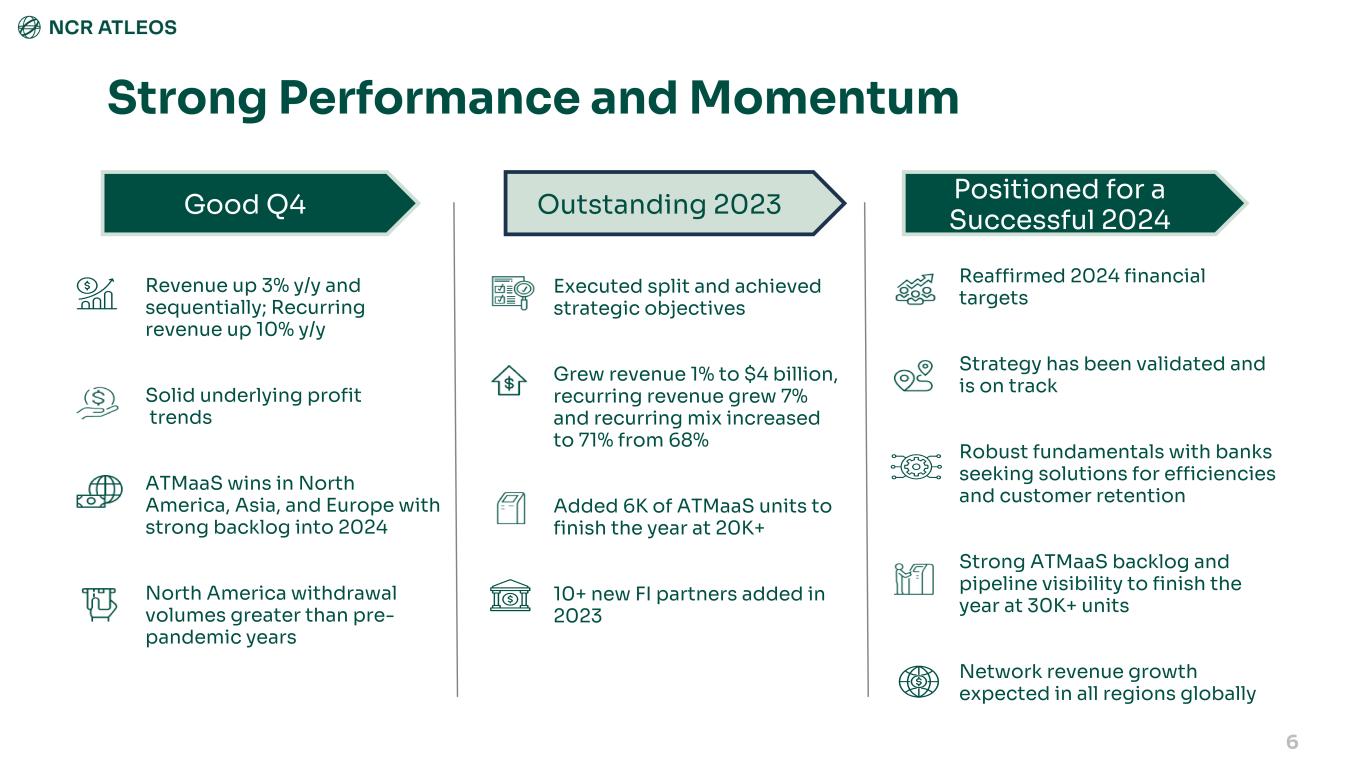 NCR ATLEOS

Strong Performance and Momentum

Good Q4

Revenue up 3% y/y and sequentially; Recurring revenue up 10% y/y

Solid underlying profit trends

ATMaaS wins in North America, Asia, and Europe with strong backlog into 2024

North America withdrawal volumes greater than pre-pandemic years

Outstanding 2023

Executed split and achieved strategic objectives

Grew revenue 1% to $4 billion, recurring revenue grew 7% and recurring mix increased to 71% from 68%

Added 6K of ATMaaS units to finish the year at 20K+

10+ new FI partners added in 2023

Positioned for a Successful 2024

Reaffirmed 2024 financial targets

Strategy has been validated and is on track

Robust fundamentals with banks seeking solutions for efficiencies and customer retention

Strong ATMaaS backlog and pipeline visibility to finish the year at 30K+ units

Network revenue growth expected in all regions globally

6